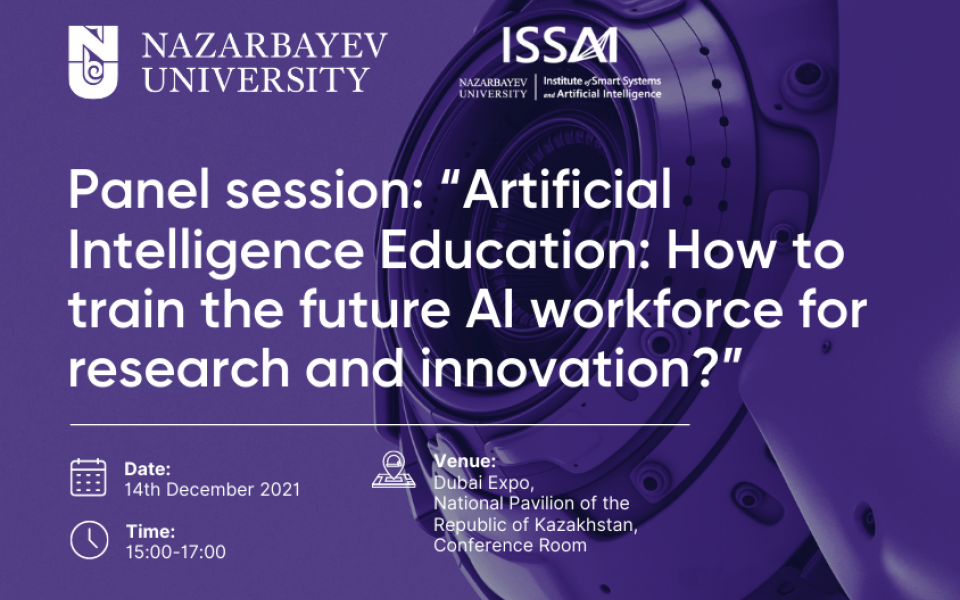 NAZARBAYEV UNIVERSITY

ISSAI
NAZARBAYEV UNIVERSITY | Institute of Smart Systems and Artificial Intelligence

Panel session: "Artificial Intelligence Education: How to train the future AI workforce for research and innovation?"

Date:
14th December 2021

Time:
15:00-17:00

Venue:
Dubai Expo,
National Pavilion of the Republic of Kazakhstan,
Conference Room